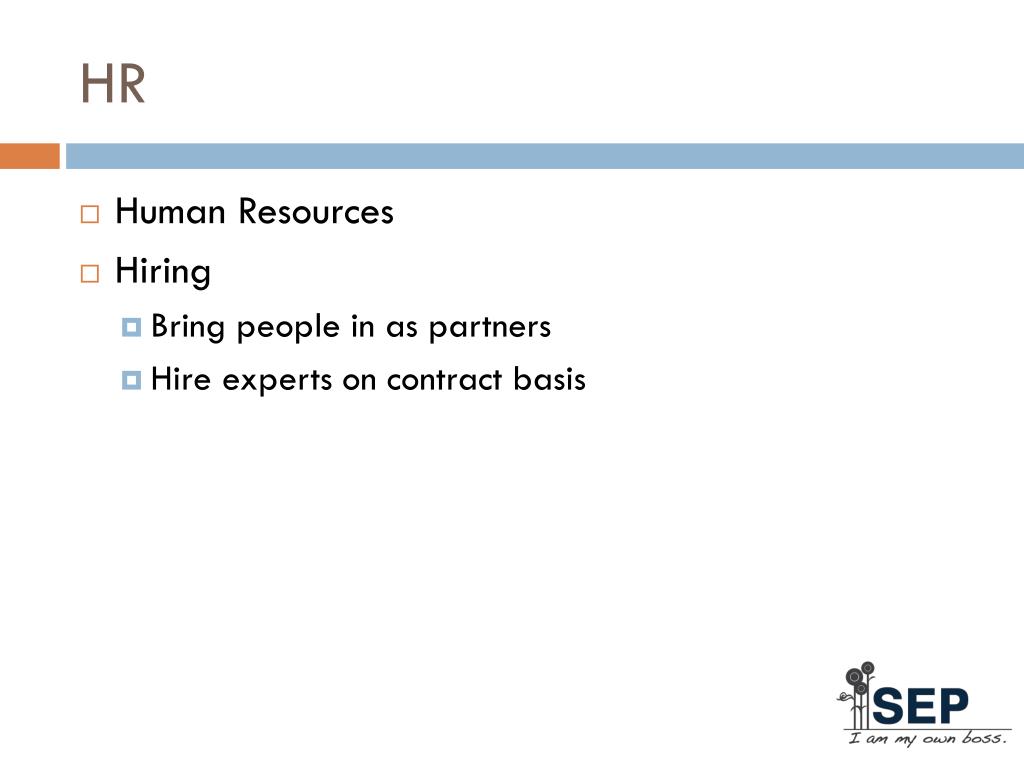 HR

Human Resources

Hiring

Bring people in as partners

Hire experts on contract basis

SEP

I am my own boss.